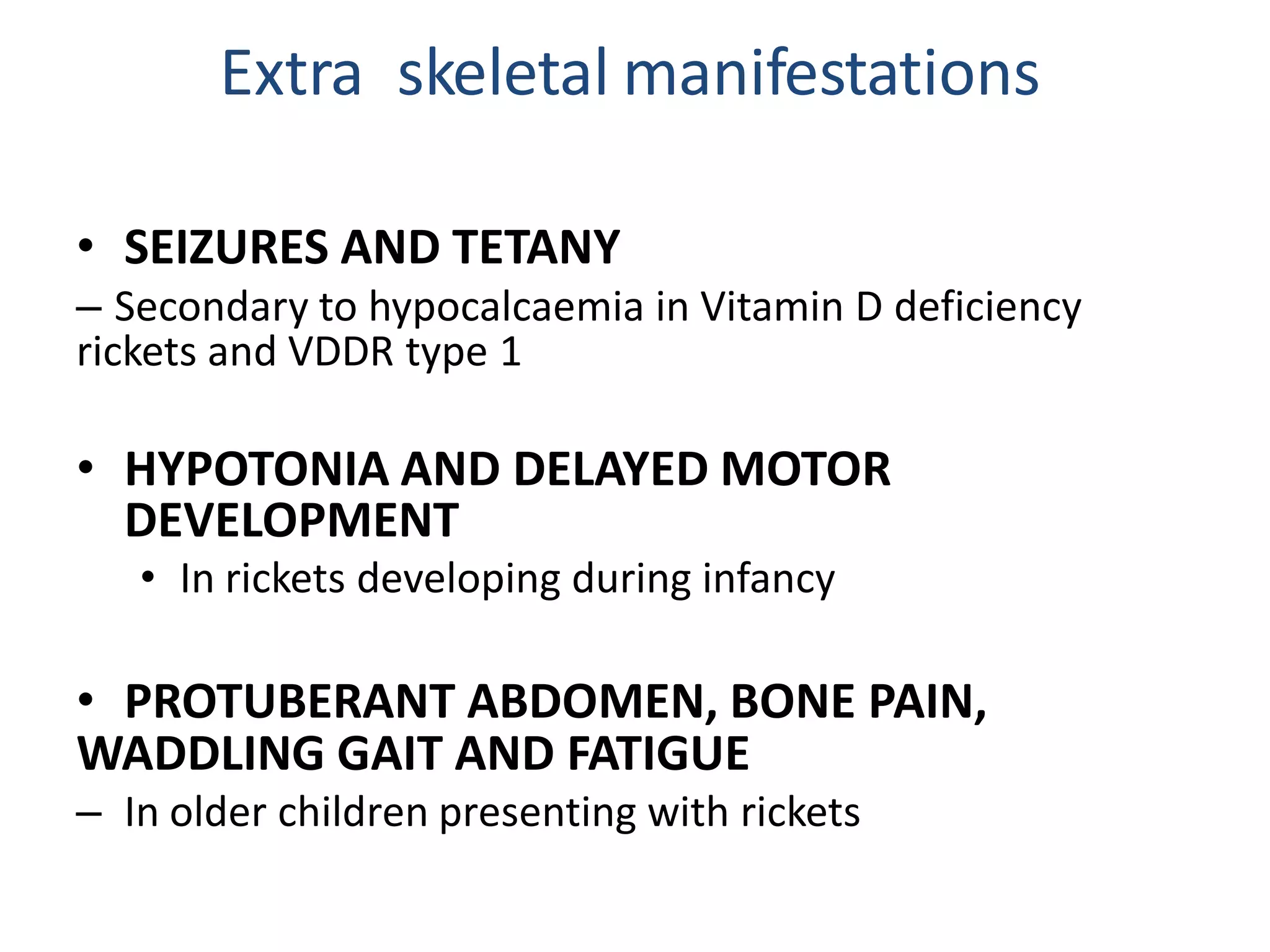 Extra skeletal manifestations

• SEIZURES AND TETANY

– Secondary to hypocalcaemia in Vitamin D deficiency rickets and VDDR type 1

• HYPOTONIA AND DELAYED MOTOR DEVELOPMENT

• In rickets developing during infancy

• PROTUBERANT ABDOMEN, BONE PAIN, WADDLING GAIT AND FATIGUE

– In older children presenting with rickets